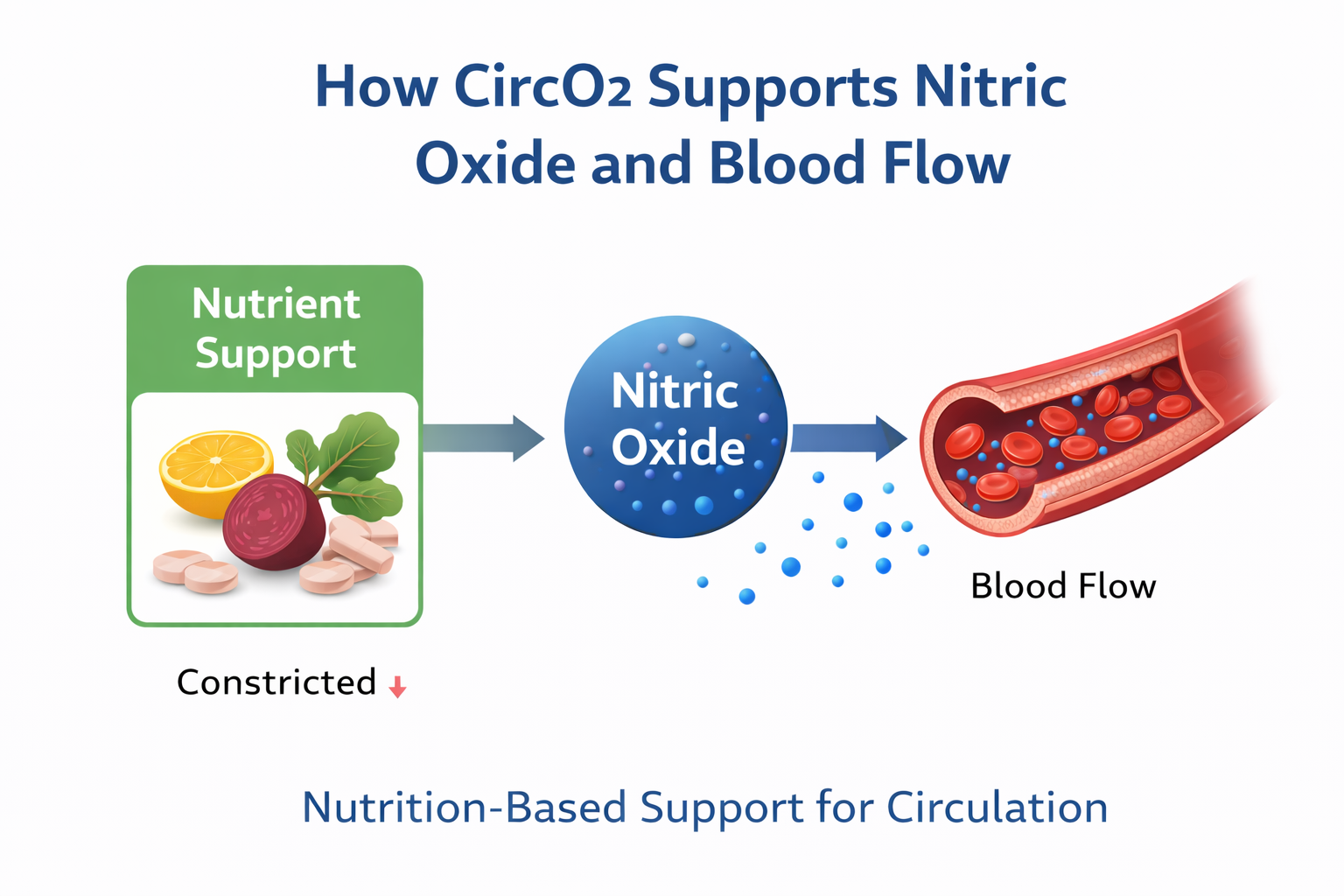 How CircO₂ Supports Nitric Oxide and Blood Flow

Nutrient Support

Nitric Oxide

Blood Flow

Constricted ↓

Nutrition-Based Support for Circulation